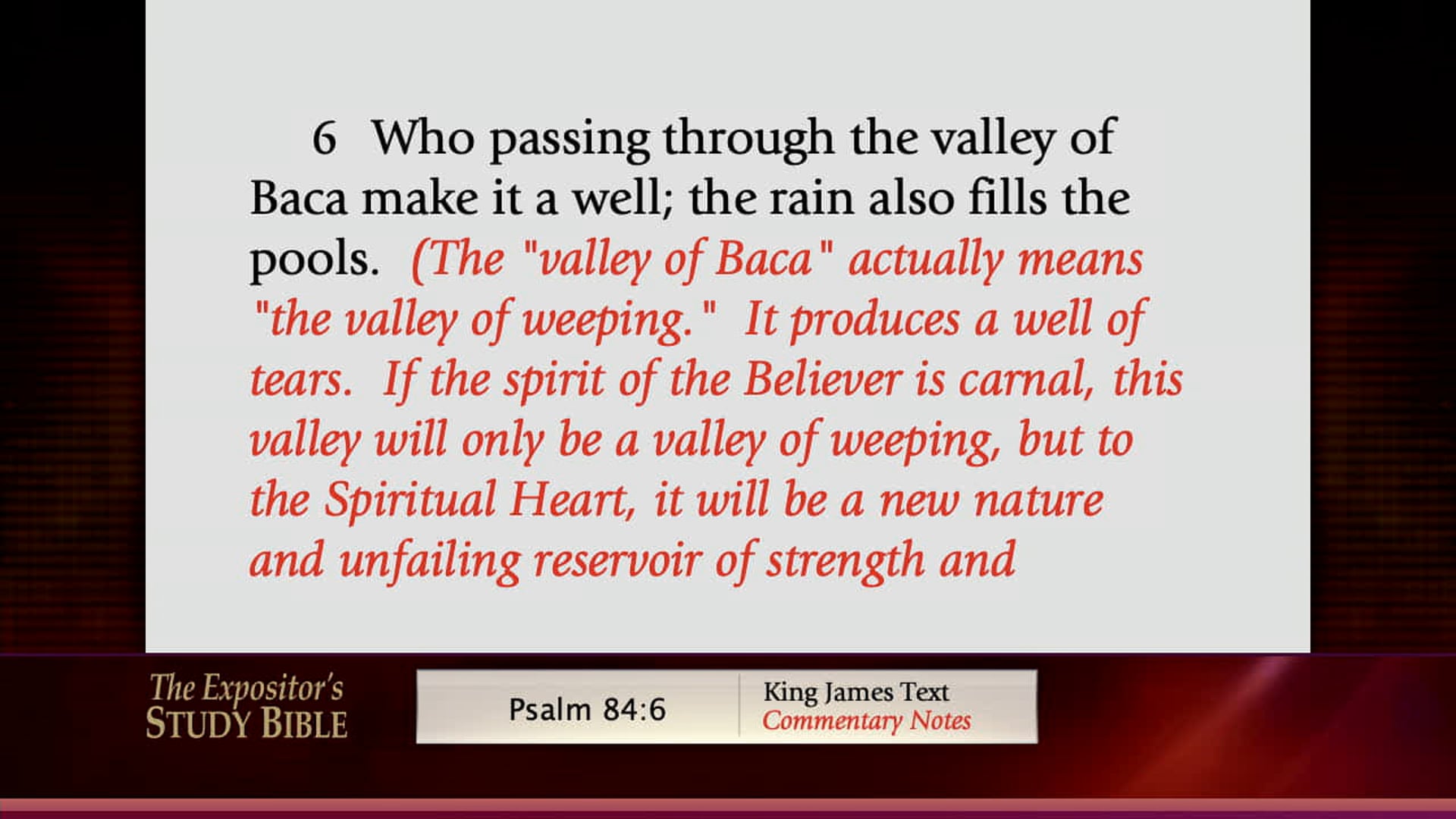 6 Who passing through the valley of Baca make it a well; the rain also fills the pools. (The "valley of Baca" actually means "the valley of weeping." It produces a well of tears. If the spirit of the Believer is carnal, this valley will only be a valley of weeping, but to the Spiritual Heart, it will be a new nature and unfailing reservoir of strength and

The Expositor's STUDY BIBLE

Psalm 84:6

King James Text
Commentary Notes